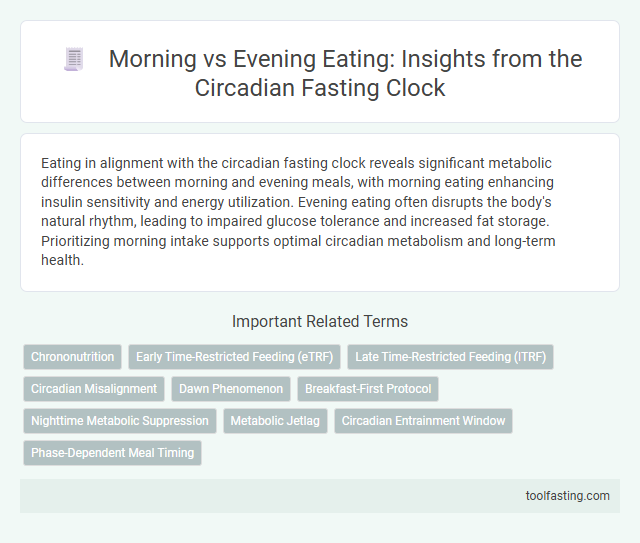 Morning vs Evening Eating: Insights from the Circadian Fasting Clock

Eating in alignment with the circadian fasting clock reveals significant metabolic differences between morning and evening meals, with morning eating enhancing insulin sensitivity and energy utilization. Evening eating often disrupts the body's natural rhythm, leading to impaired glucose tolerance and increased fat storage. Prioritizing morning intake supports optimal circadian metabolism and long-term health.

Important Related Terms

Chrononutrition

Early Time-Restricted Feeding (eTRF)

Late Time-Restricted Feeding (lTRF)

Circadian Misalignment

Dawn Phenomenon

Breakfast-First Protocol

Nighttime Metabolic Suppression

Metabolic Jetlag

Circadian Entrainment Window

Phase-Dependent Meal Timing

toolfasting.com